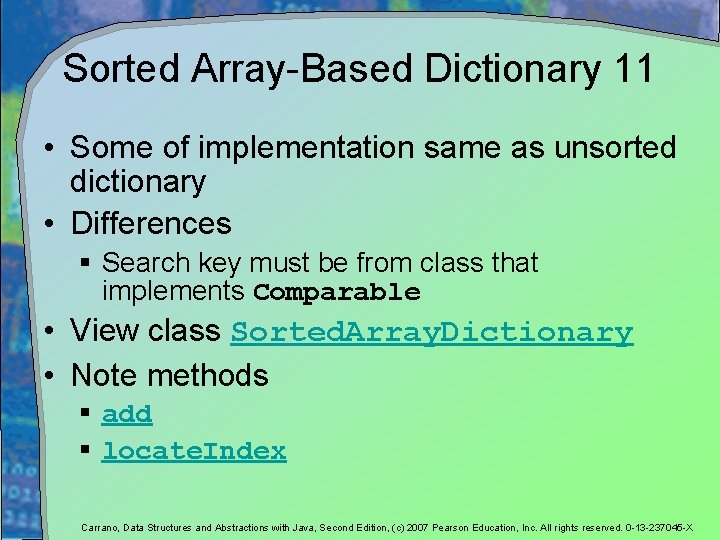 Sorted Array-Based Dictionary 11

• Some of implementation same as unsorted dictionary
• Differences
  ▪ Search key must be from class that implements Comparable
• View class SortedArrayDictionary
• Note methods
  ▪ add
  ▪ locateIndex

Carrano, Data Structures and Abstractions with Java, Second Edition, (c) 2007 Pearson Education, Inc. All rights reserved. 0-13-237045-X